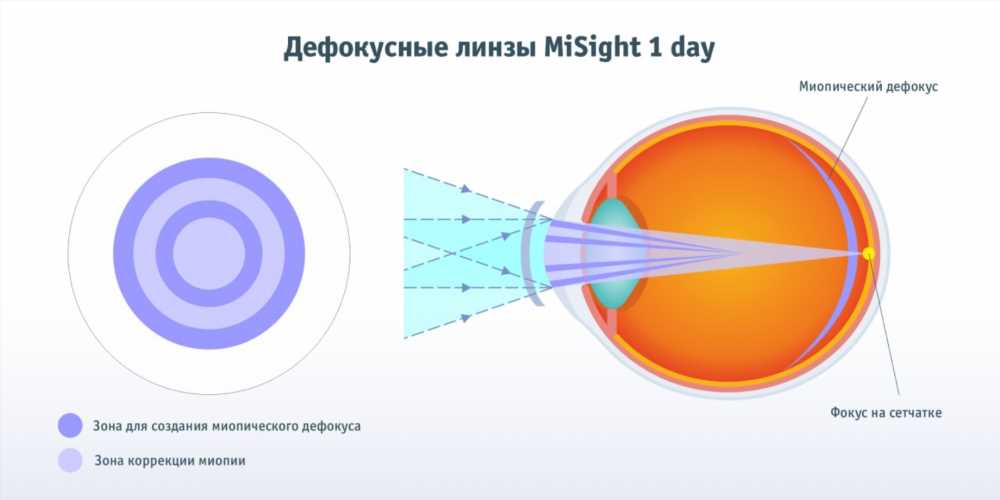 Дефокусные линзы MiSight 1 day

Миопический дефокус

Фокус на сетчатке

Зона для создания миопического дефокуса

Зона коррекции миопии